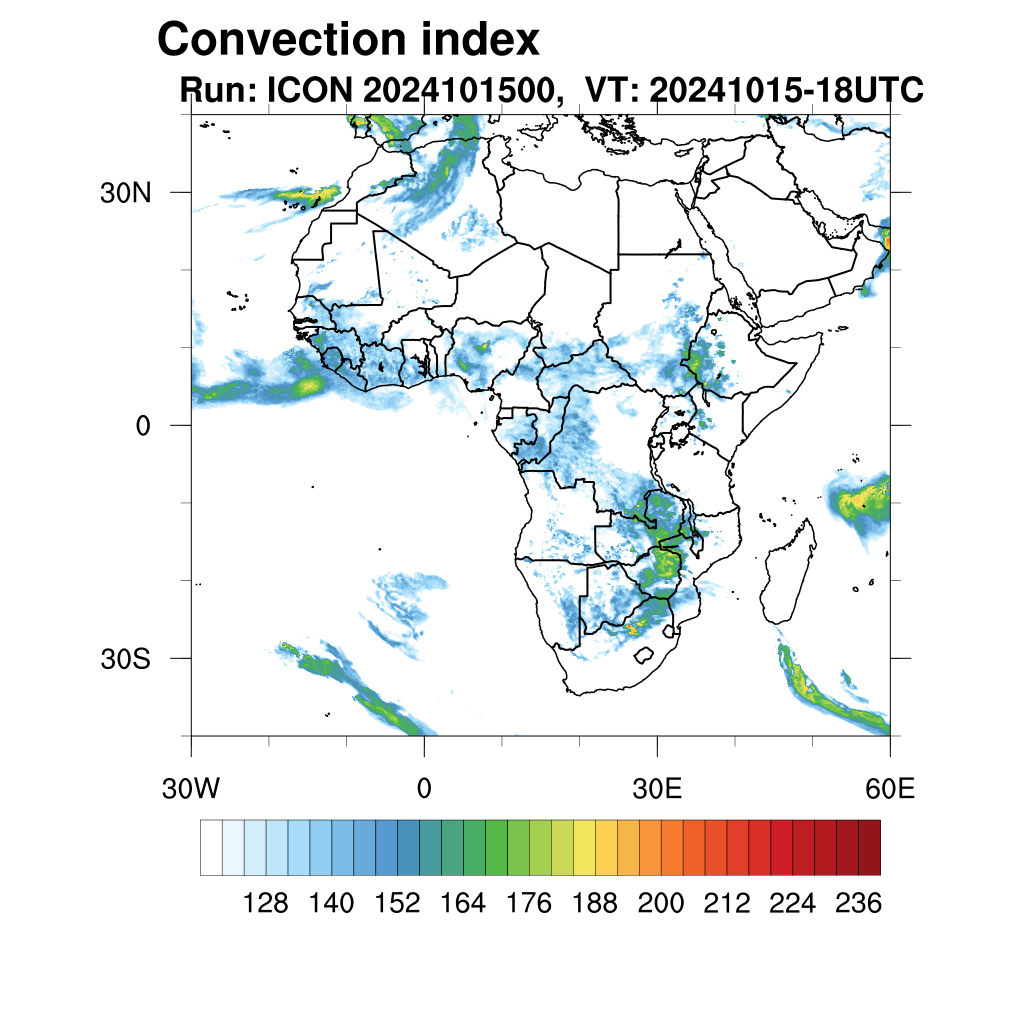 Convection index
Run: ICON 2024101500, VT: 20241015-18UTC

30N
0
30S

30W
0
30E
60E

128 140 152 164 176 188 200 212 224 236